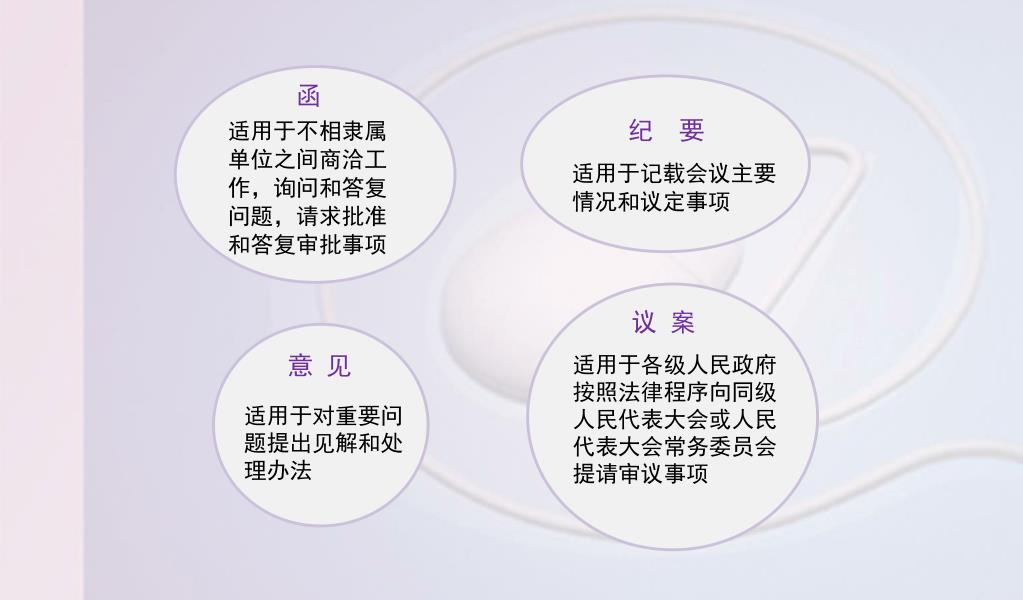 函

适用于不相隶属单位之间商洽工作，询问和答复问题，请求批准和答复审批事项

纪　要

适用于记载会议主要情况和议定事项

意 见

适用于对重要问题提出见解和处理办法

议 案

适用于各级人民政府按照法律程序向同级人民代表大会或人民代表大会常务委员会提请审议事项